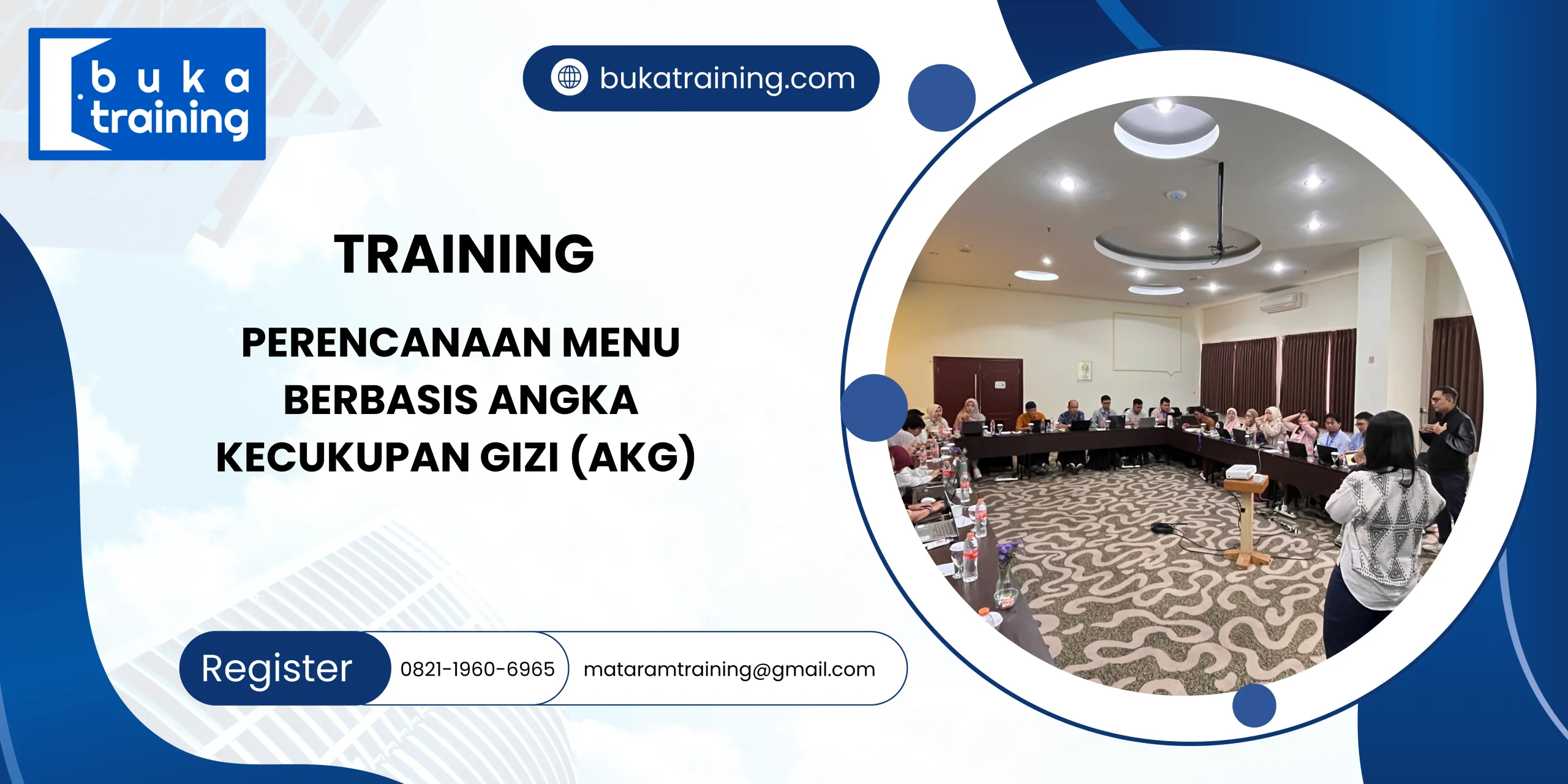 buka training

bukatraining.com

TRAINING

PERENCANAAN MENU BERBASIS ANGKA KECUKUPAN GIZI (AKG)

Register 0821-1960-6965 mataramtraining@gmail.com